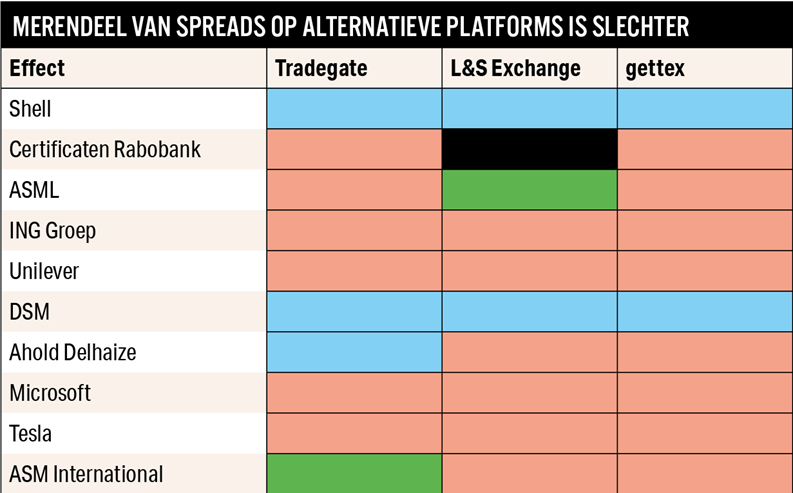 MERENDEEL VAN SPREADS OP ALTERNATIEVE PLATFORMS IS SLECHTER

| Effect | Tradegate | L&S Exchange | gettex |
|---|---|---|---|
| Shell | | | |
| Certificaten Rabobank | | | |
| ASML | | | |
| ING Groep | | | |
| Unilever | | | |
| DSM | | | |
| Ahold Delhaize | | | |
| Microsoft | | | |
| Tesla | | | |
| ASM International | | | |